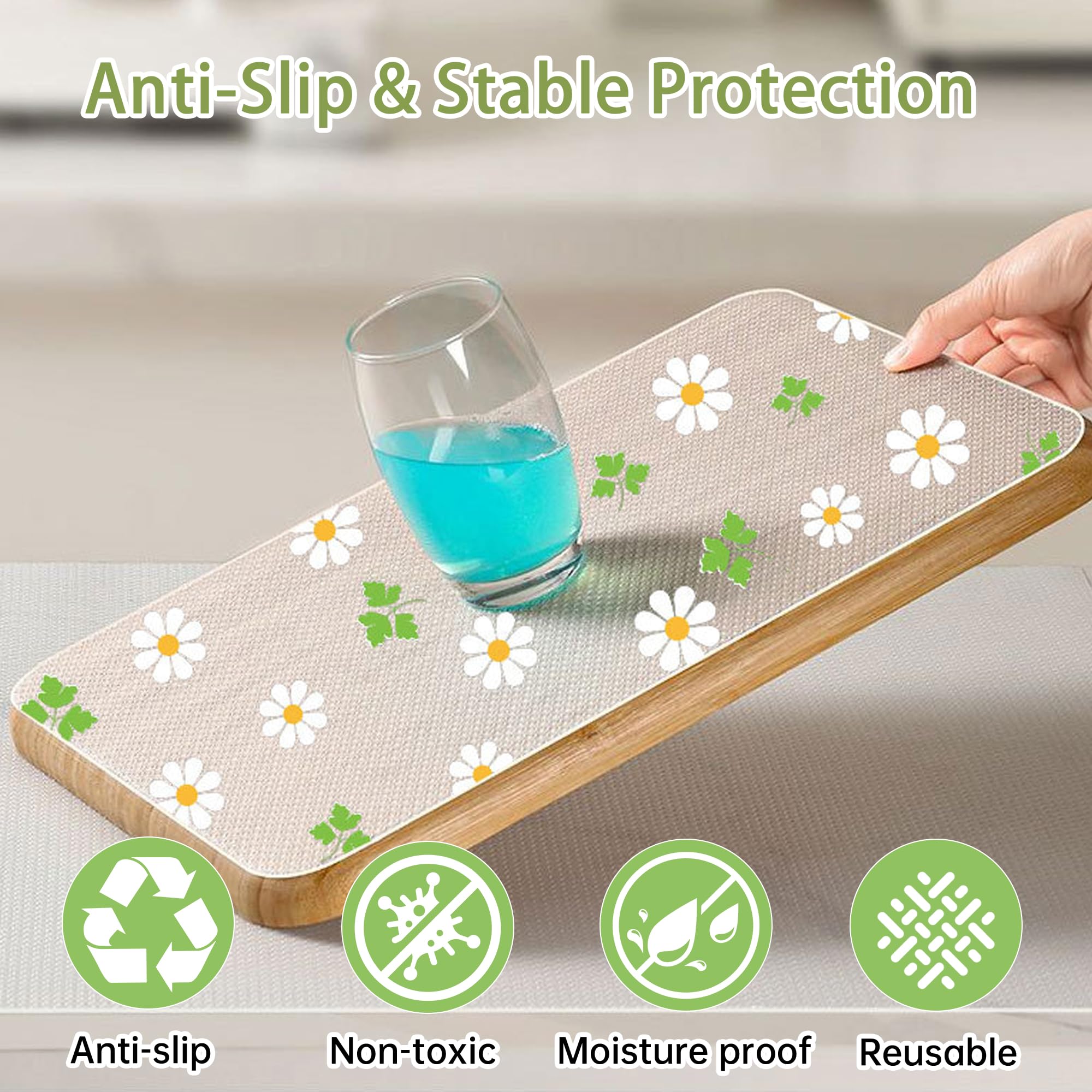 Anti-Slip & Stable Protection

Anti-slip

Non-toxic

Moisture proof

Reusable